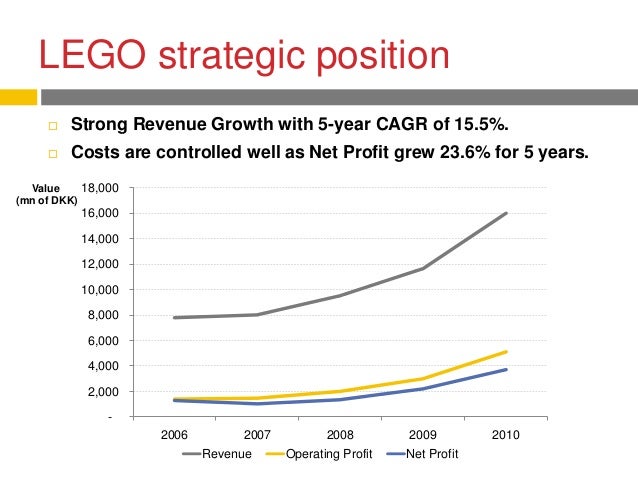 LEGO strategic position

□ Strong Revenue Growth with 5-year CAGR of 15.5%.
□ Costs are controlled well as Net Profit grew 23.6% for 5 years.

Value (mn of DKK)
18,000
16,000
14,000
12,000
10,000
8,000
6,000
4,000
2,000
-
2006
2007
2008
2009
2010
Revenue
Operating Profit
Net Profit